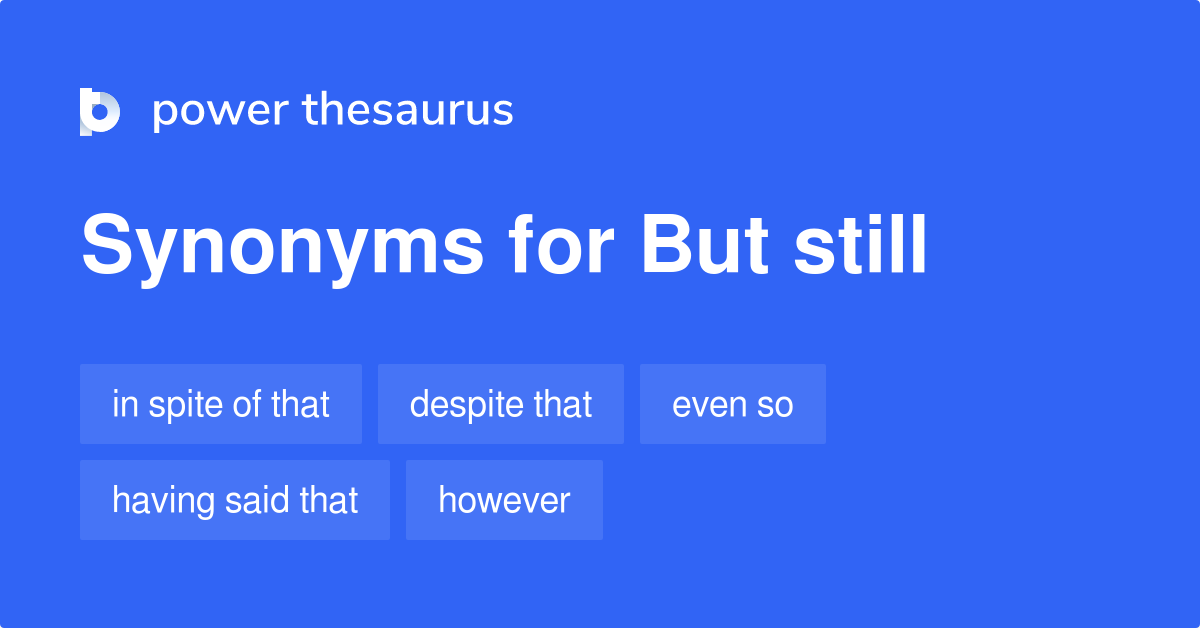 power thesaurus

Synonyms for But still

in spite of that
despite that
even so
having said that
however